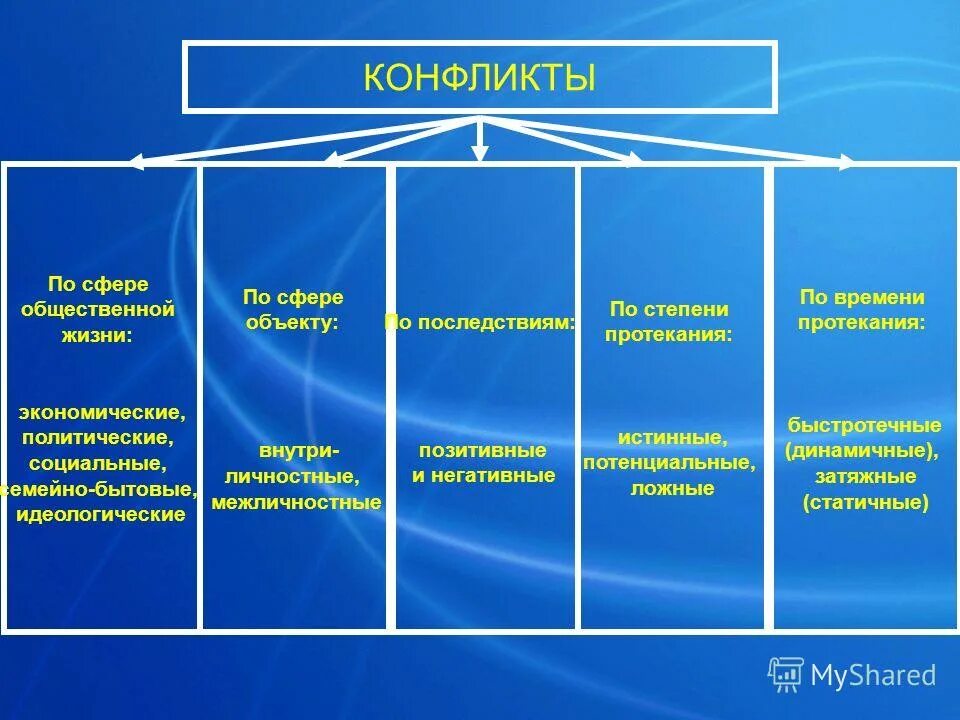 КОНФЛИКТЫ

По сфере общественной жизни:

экономические, политические, социальные, семейно-бытовые, идеологические

По сфере объекту:

внутриличностные, межличностные

По последствиям:

позитивные и негативные

По степени протекания:

истинные, потенциальные, ложные

По времени протекания:

быстротечные (динамичные), затяжные (статичные)

MyShared